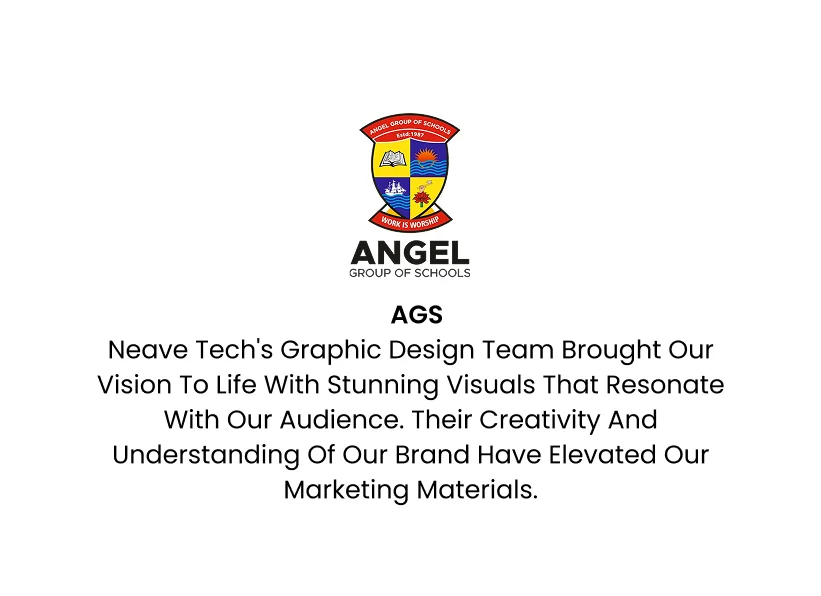 ANGEL GROUP OF SCHOOLS
Estd:1987
WORK IS WORSHIP
ANGEL
GROUP OF SCHOOLS

AGS
Neave Tech's Graphic Design Team Brought Our Vision To Life With Stunning Visuals That Resonate With Our Audience. Their Creativity And Understanding Of Our Brand Have Elevated Our Marketing Materials.